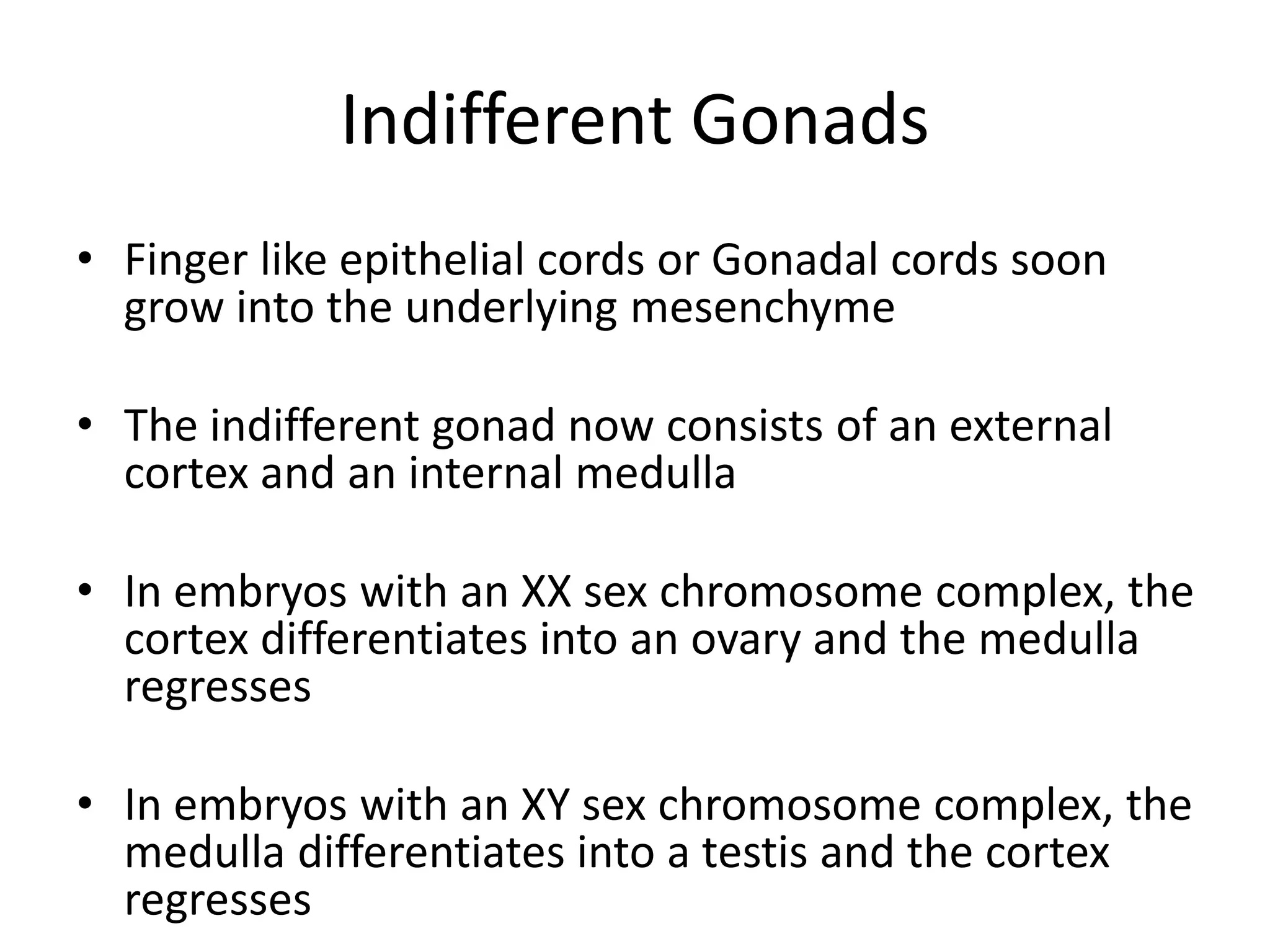 Indifferent Gonads

• Finger like epithelial cords or Gonadal cords soon grow into the underlying mesenchyme

• The indifferent gonad now consists of an external cortex and an internal medulla

• In embryos with an XX sex chromosome complex, the cortex differentiates into an ovary and the medulla regresses

• In embryos with an XY sex chromosome complex, the medulla differentiates into a testis and the cortex regresses